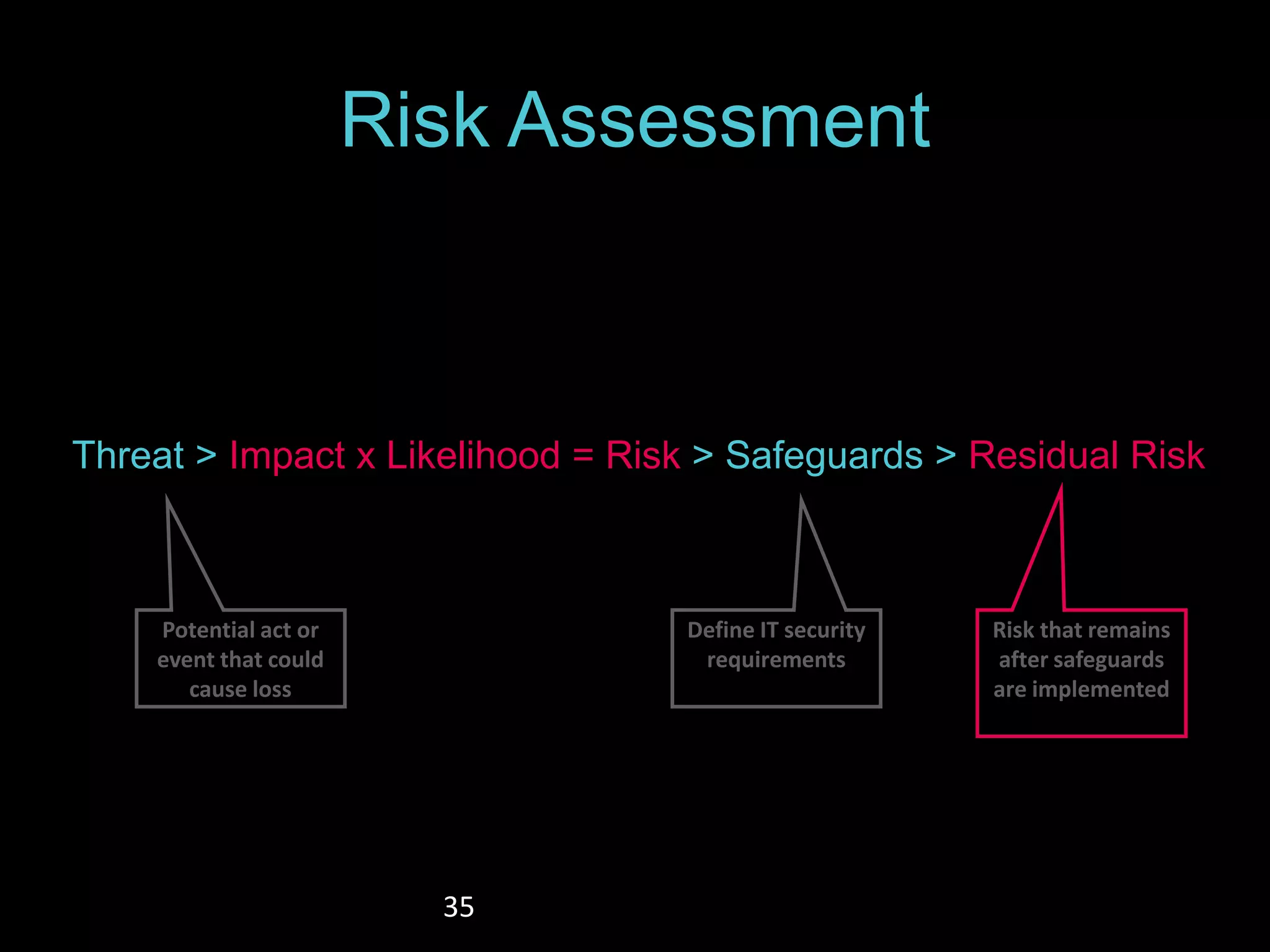 Risk Assessment

Threat > Impact x Likelihood = Risk > Safeguards > Residual Risk

Potential act or event that could cause loss

Define IT security requirements

Risk that remains after safeguards are implemented

35